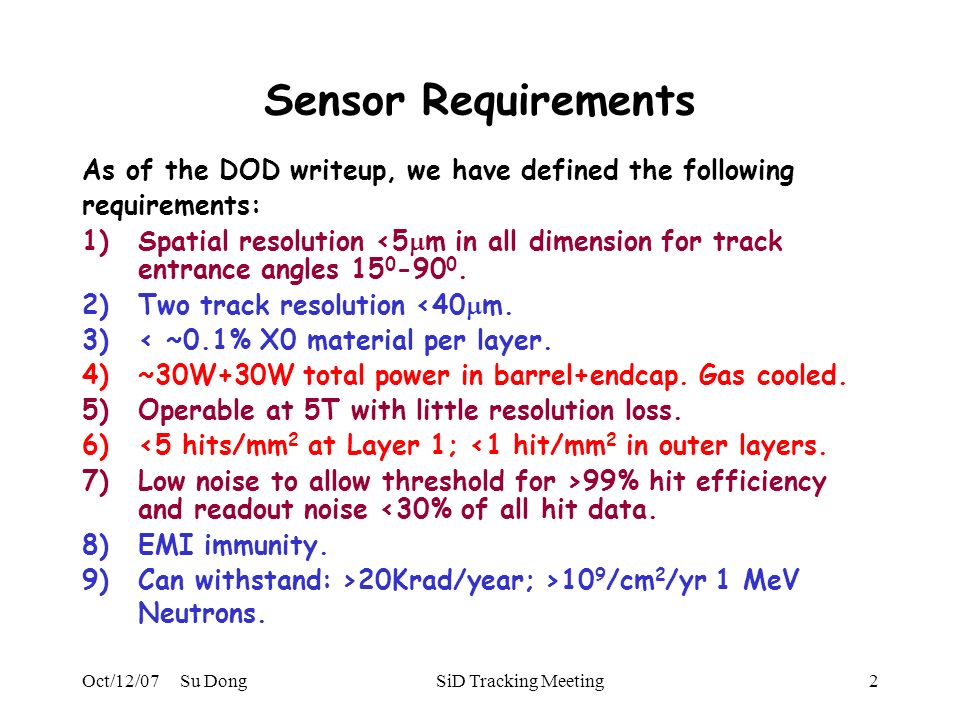 Sensor Requirements

As of the DOD writeup, we have defined the following requirements:

1) Spatial resolution <5$\mu$m in all dimension for track entrance angles $15^0$-$90^0$.
2) Two track resolution <40$\mu$m.
3) < ~0.1% X0 material per layer.
4) ~30W+30W total power in barrel+endcap. Gas cooled.
5) Operable at 5T with little resolution loss.
6) <5 hits/mm$^2$ at Layer 1; <1 hit/mm$^2$ in outer layers.
7) Low noise to allow threshold for >99% hit efficiency and readout noise <30% of all hit data.
8) EMI immunity.
9) Can withstand: >20Krad/year; >$10^9$/cm$^2$/yr 1 MeV Neutrons.

Oct/12/07 Su Dong SiD Tracking Meeting 2